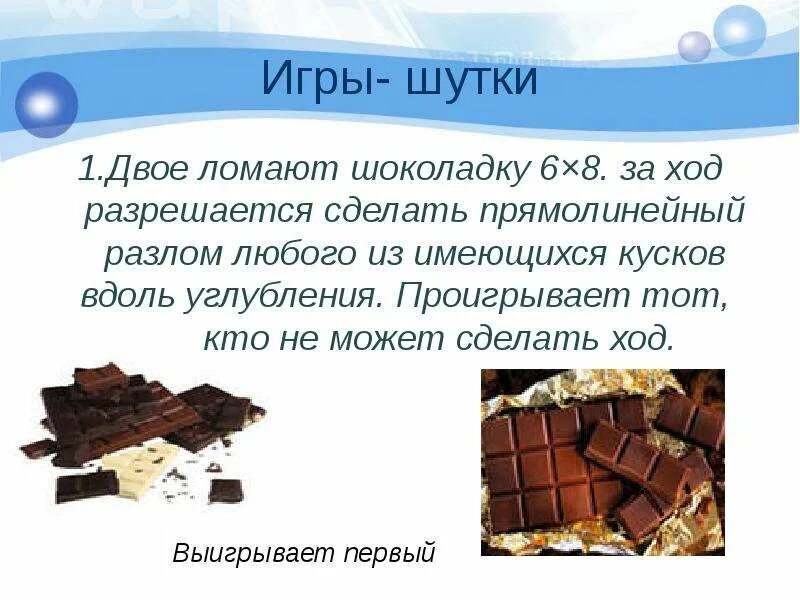 Игры- шутки

1.Двое ломают шоколадку 6×8. за ход разрешается сделать прямолинейный разлом любого из имеющихся кусков вдоль углубления. Проигрывает тот, кто не может сделать ход.

Выигрывает первый